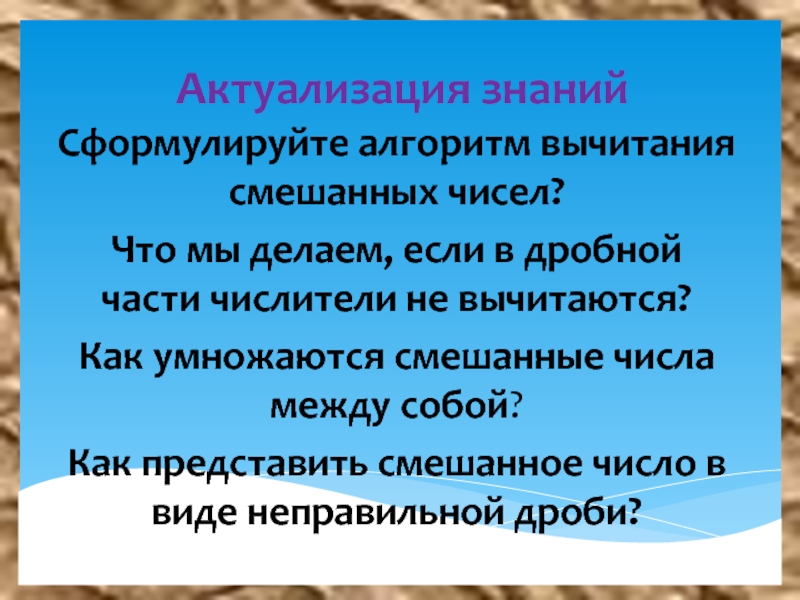 Актуализация знаний

Сформулируйте алгоритм вычитания смешанных чисел?

Что мы делаем, если в дробной части числители не вычитаются?

Как умножаются смешанные числа между собой?

Как представить смешанное число в виде неправильной дроби?